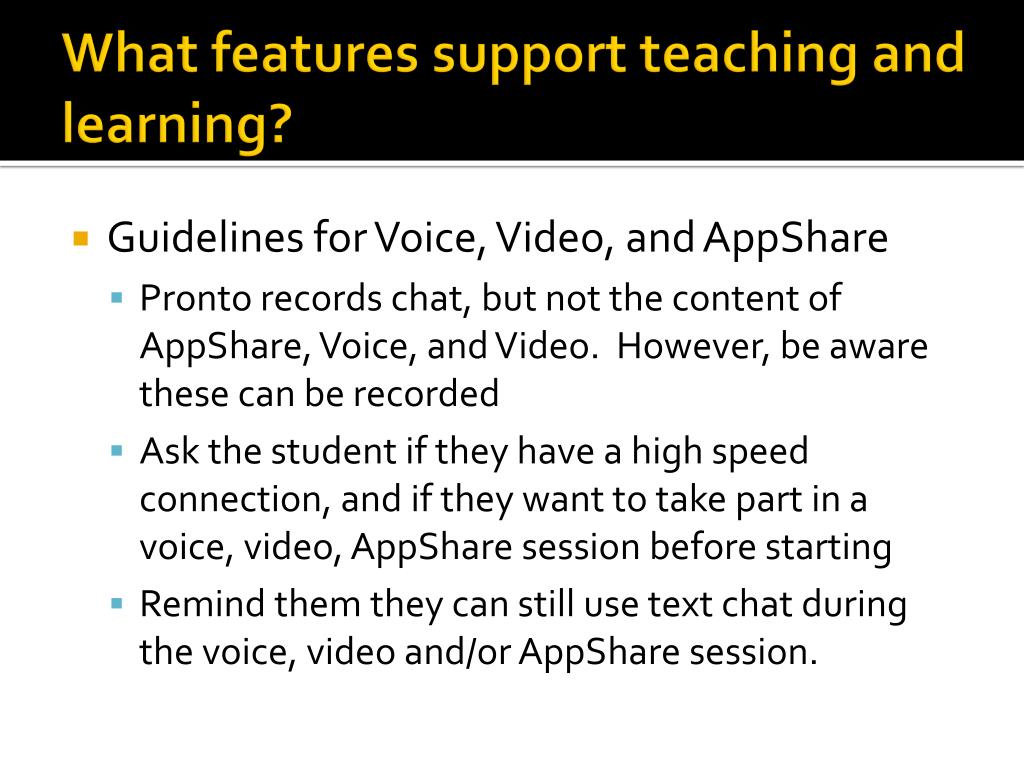 What features support teaching and learning?

Guidelines for Voice, Video, and AppShare

Pronto records chat, but not the content of AppShare, Voice, and Video. However, be aware these can be recorded

Ask the student if they have a high speed connection, and if they want to take part in a voice, video, AppShare session before starting

Remind them they can still use text chat during the voice, video and/or AppShare session.